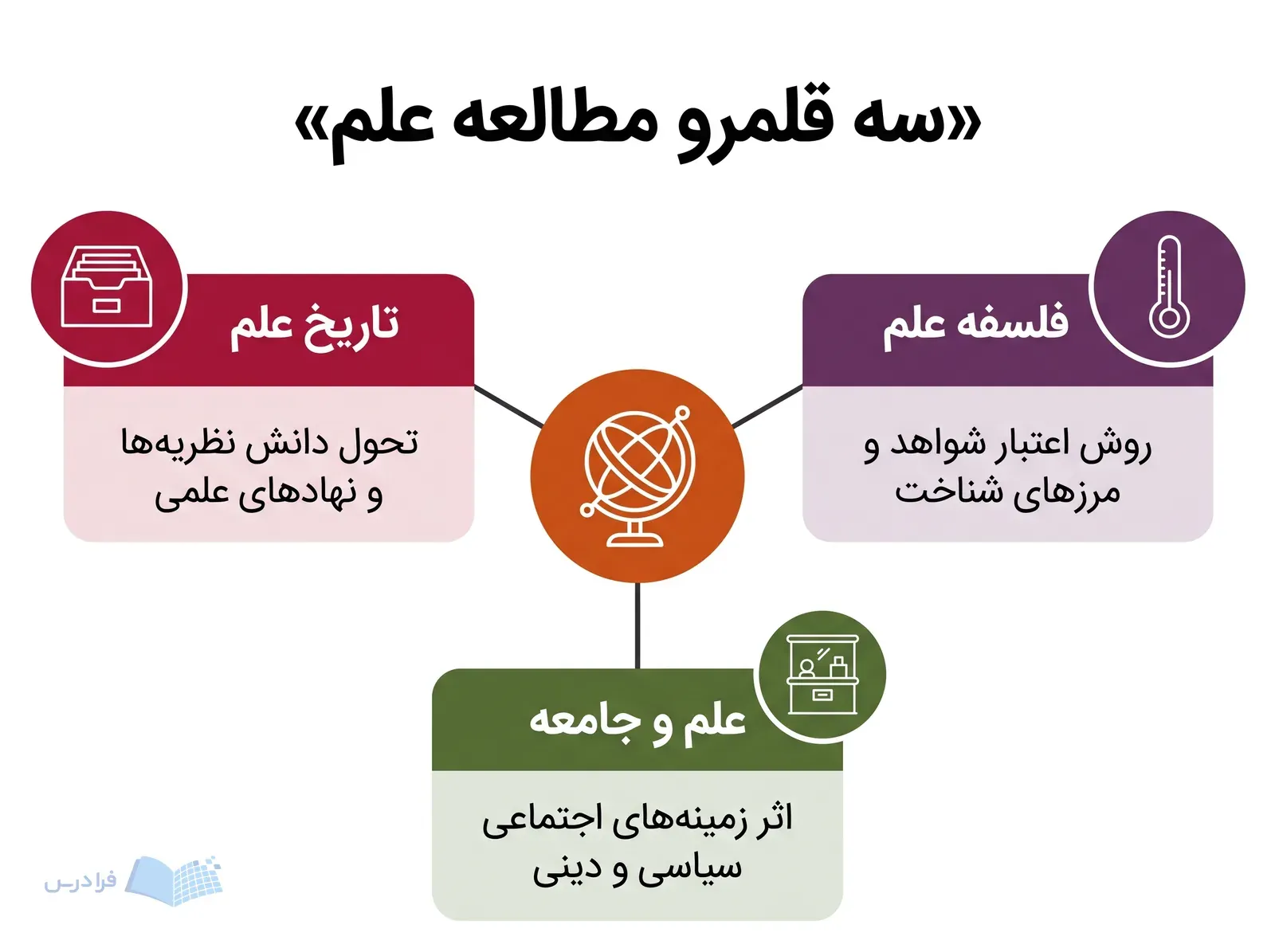 «سه قلمرو مطالعه علم»

فلسفه علم

روش اعتبار شواهد و مرزهای شناخت

تاریخ علم

تحول دانش نظریه‌ها و نهادهای علمی

علم و جامعه

اثر زمینه‌های اجتماعی سیاسی و دینی

فرادرس